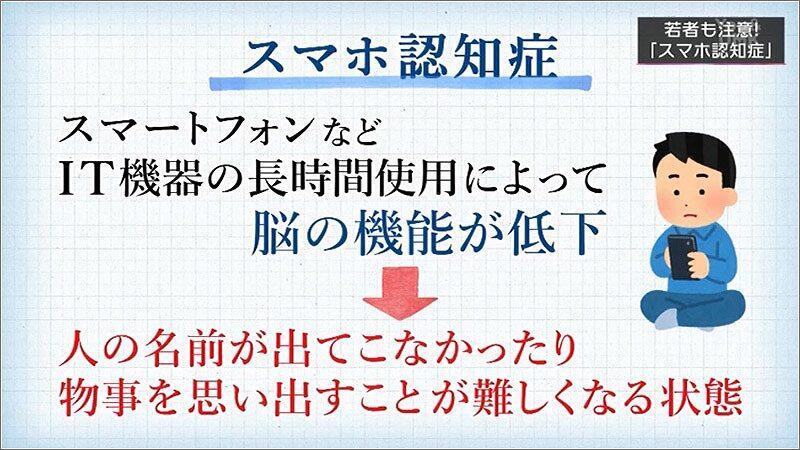 若者も注意!
「スマホ認知症」

スマホ認知症

スマートフォンなど
IT機器の長時間使用によって
脳の機能が低下

人の名前が出てこなかったり
物事を思い出すことが難しくなる状態